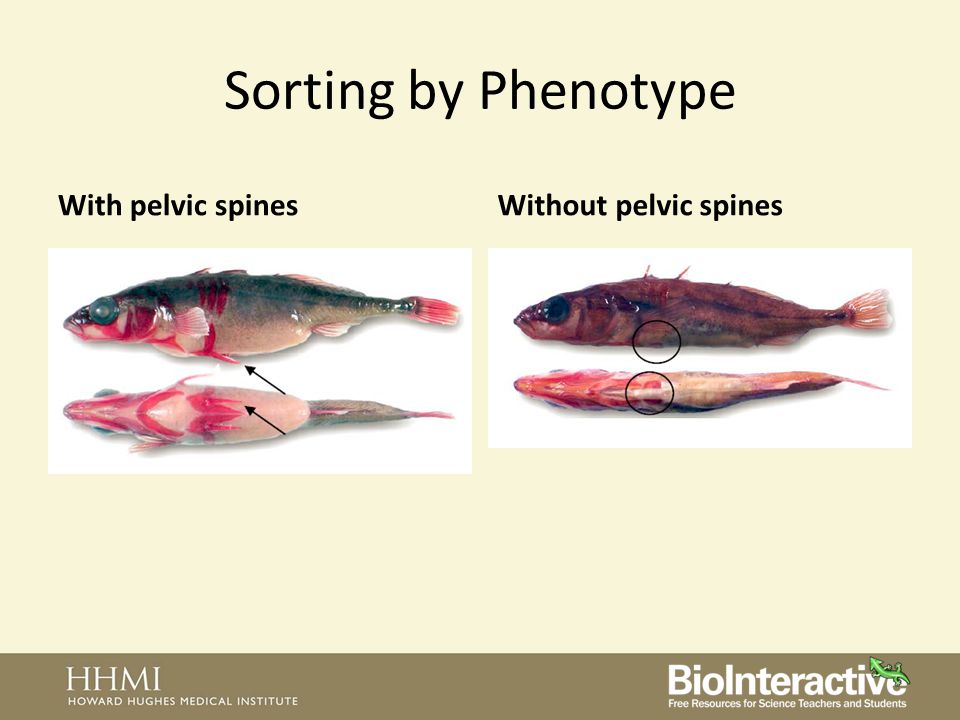 Sorting by Phenotype

With pelvic spines

Without pelvic spines

HHMI
HOWARD HUGHES MEDICAL INSTITUTE

BioInteractive
Free Resources for Science Teachers and Students